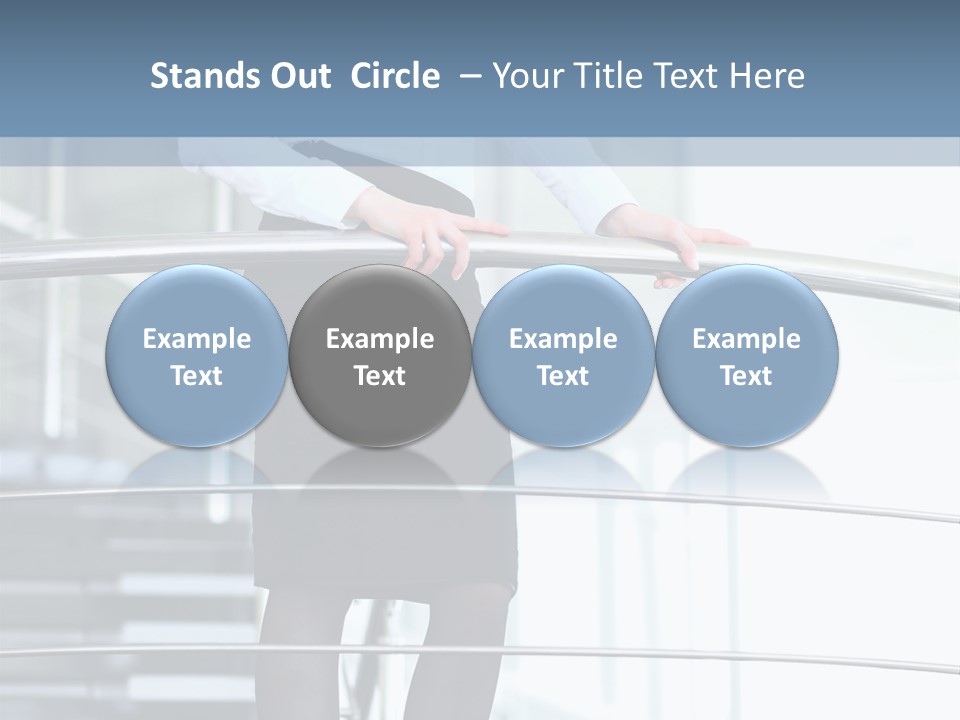 Stands Out Circle – Your Title Text Here

Example Text

Example Text

Example Text

Example Text